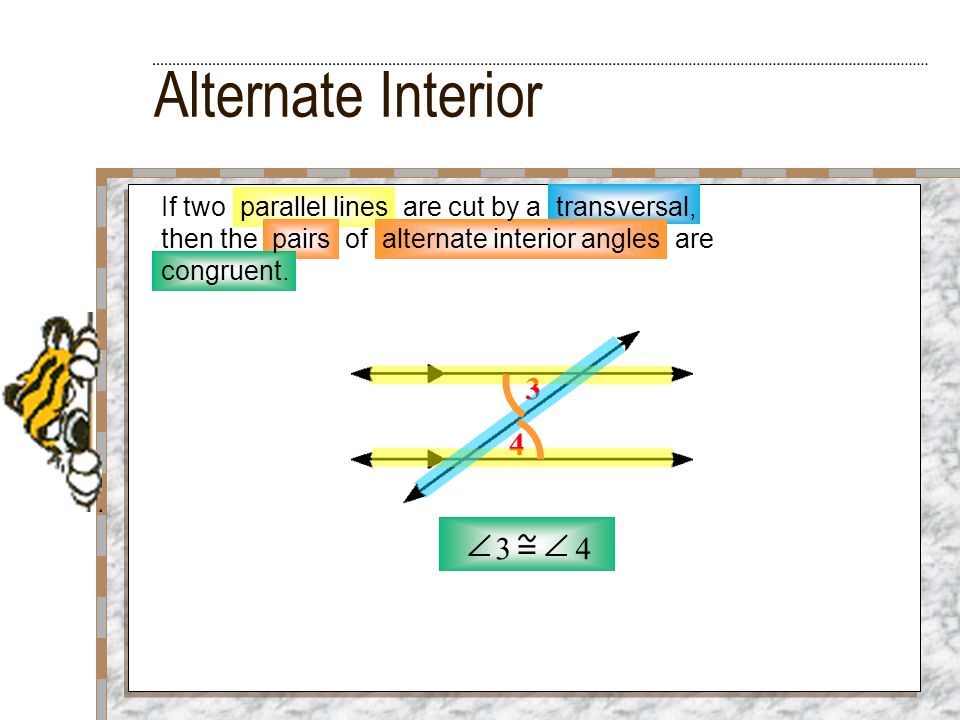 Alternate Interior

If two parallel lines are cut by a transversal, then the pairs of alternate interior angles are congruent.

3

4

$\angle 3 \cong \angle 4$